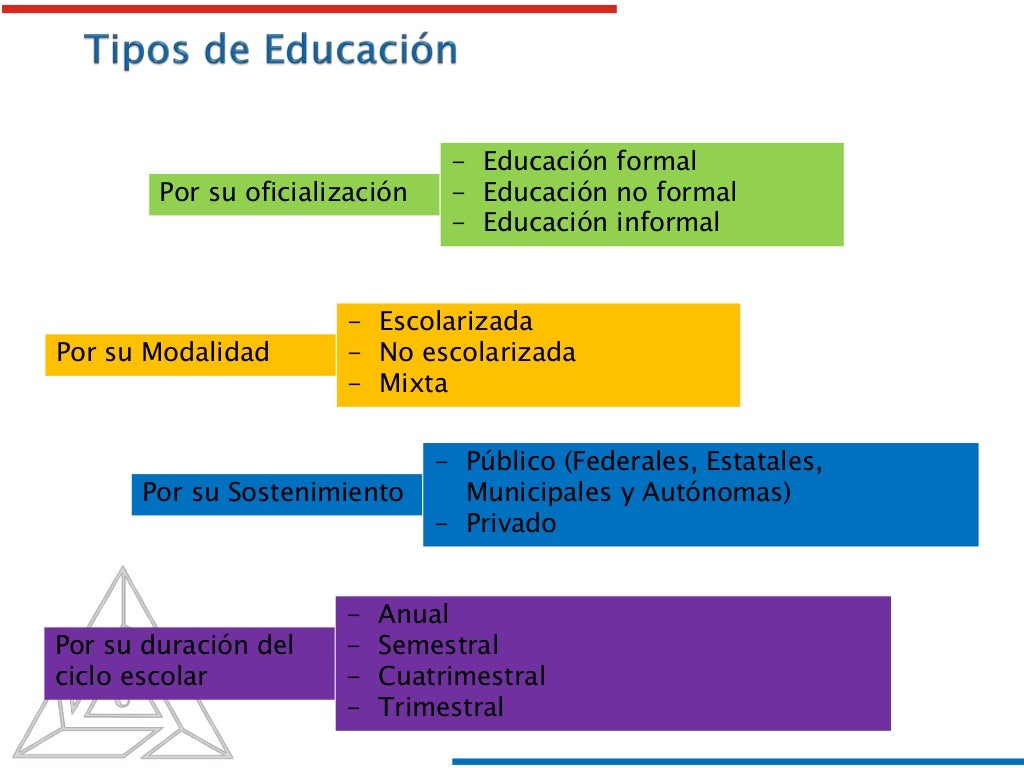 Tipos de Educación

Por su oficialización

- Educación formal
- Educación no formal
- Educación informal

Por su Modalidad

- Escolarizada
- No escolarizada
- Mixta

Por su Sostenimiento

- Público (Federales, Estatales, Municipales y Autónomas)
- Privado

Por su duración del ciclo escolar

- Anual
- Semestral
- Cuatrimestral
- Trimestral